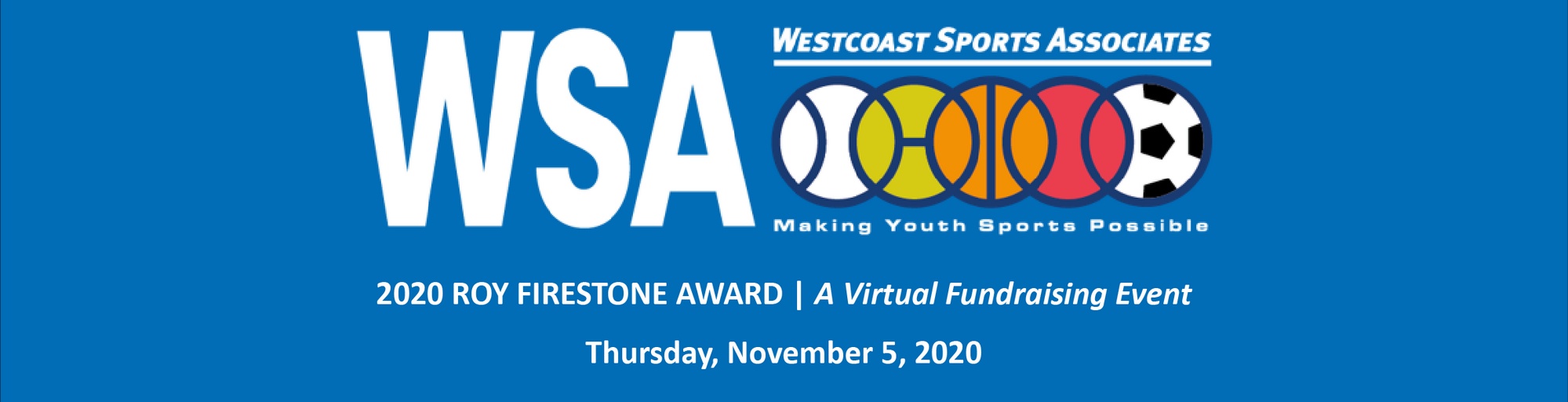 WSA

WESTCOAST SPORTS ASSOCIATES

Making Youth Sports Possible

2020 ROY FIRESTONE AWARD | A Virtual Fundraising Event

Thursday, November 5, 2020